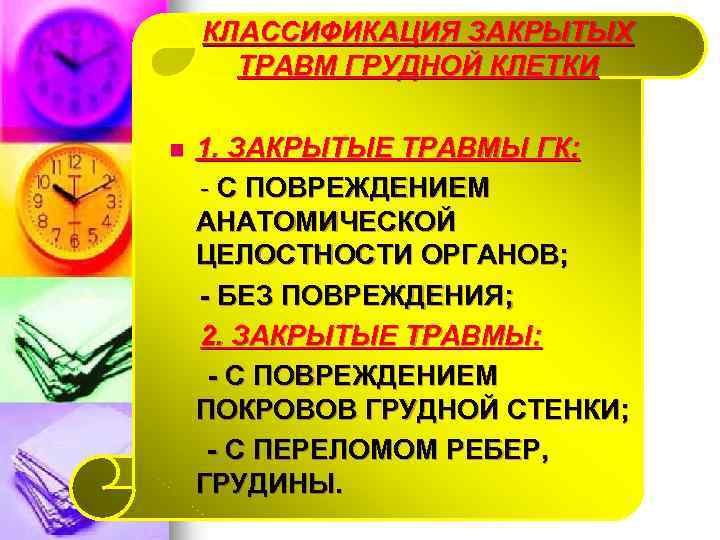 КЛАССИФИКАЦИЯ ЗАКРЫТЫХ ТРАВМ ГРУДНОЙ КЛЕТКИ

1. ЗАКРЫТЫЕ ТРАВМЫ ГК:

- С ПОВРЕЖДЕНИЕМ АНАТОМИЧЕСКОЙ ЦЕЛОСТНОСТИ ОРГАНОВ;

- БЕЗ ПОВРЕЖДЕНИЯ;

2. ЗАКРЫТЫЕ ТРАВМЫ:

- С ПОВРЕЖДЕНИЕМ ПОКРОВОВ ГРУДНОЙ СТЕНКИ;

- С ПЕРЕЛОМОМ РЕБЕР, ГРУДИНЫ.